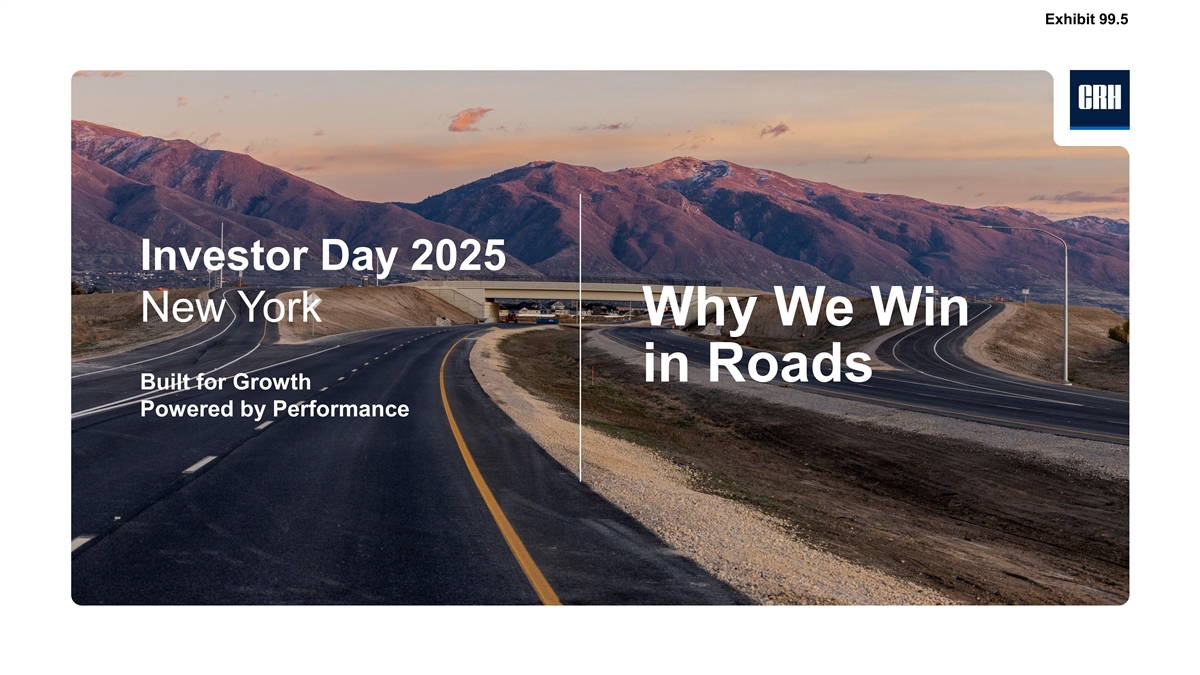 Exhibit 99.5

CRH

Investor Day 2025
New York

Built for Growth
Powered by Performance

Why We Win in Roads